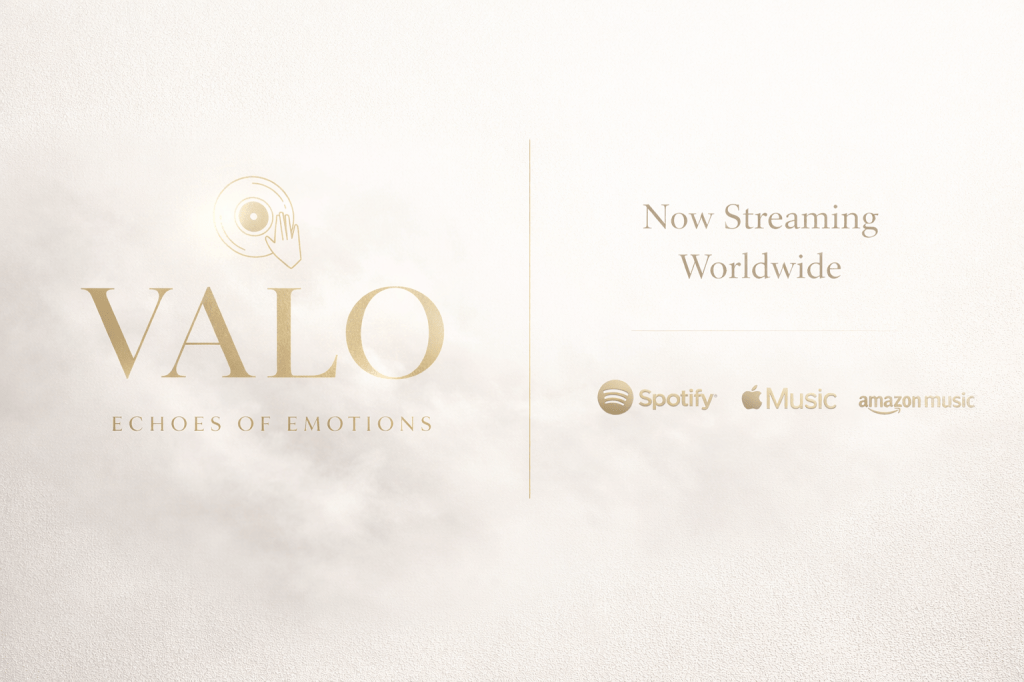 VALO

ECHOES OF EMOTIONS

Now Streaming Worldwide

Spotify Music amazon music